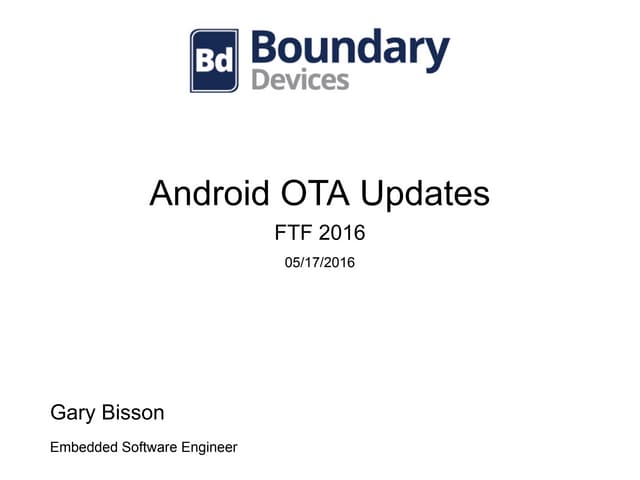 Bd Boundary Devices

Android OTA Updates

FTF 2016

05/17/2016

Gary Bisson

Embedded Software Engineer